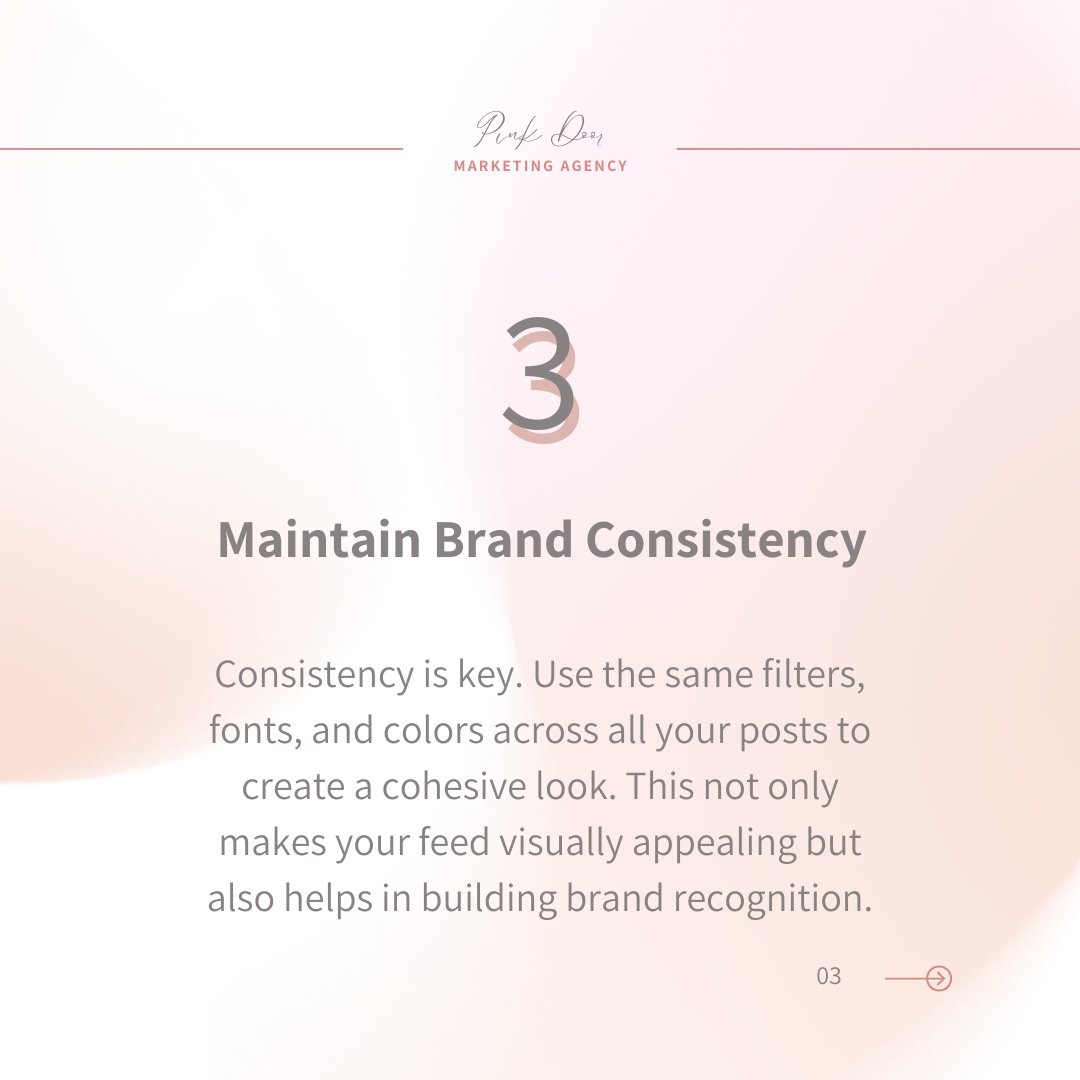 Pink Door
MARKETING AGENCY

3

Maintain Brand Consistency

Consistency is key. Use the same filters, fonts, and colors across all your posts to create a cohesive look. This not only makes your feed visually appealing but also helps in building brand recognition.

03